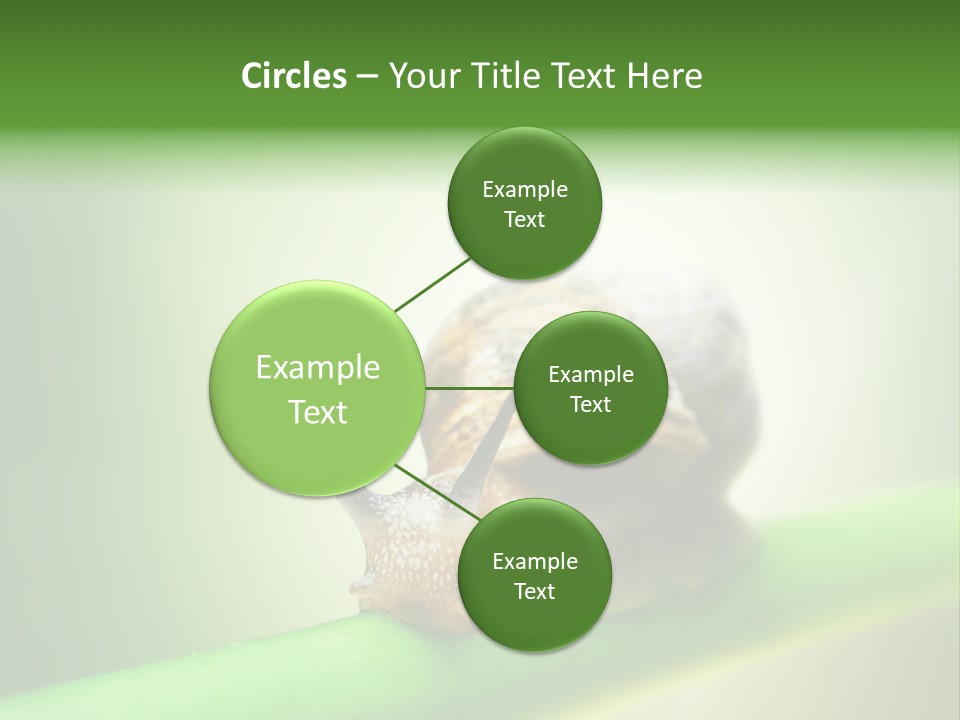 Circles – Your Title Text Here

Example Text

Example Text

Example Text

Example Text